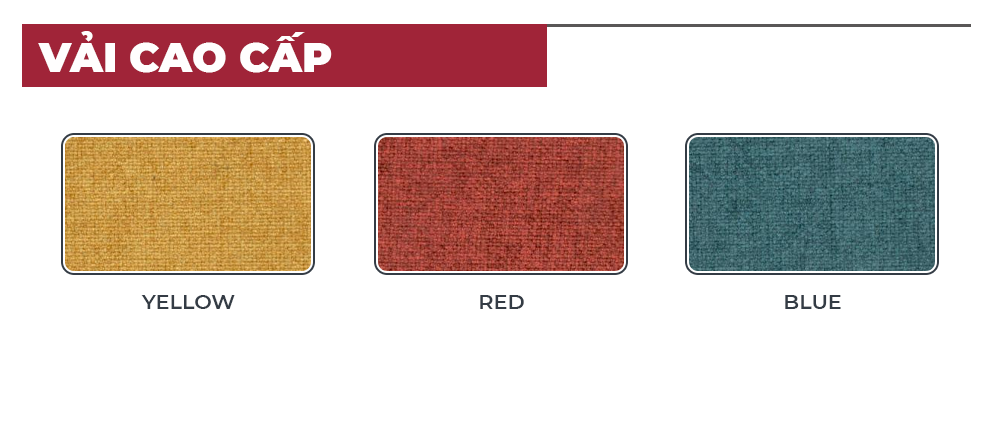 VẢI CAO CẤP

YELLOW

RED

BLUE